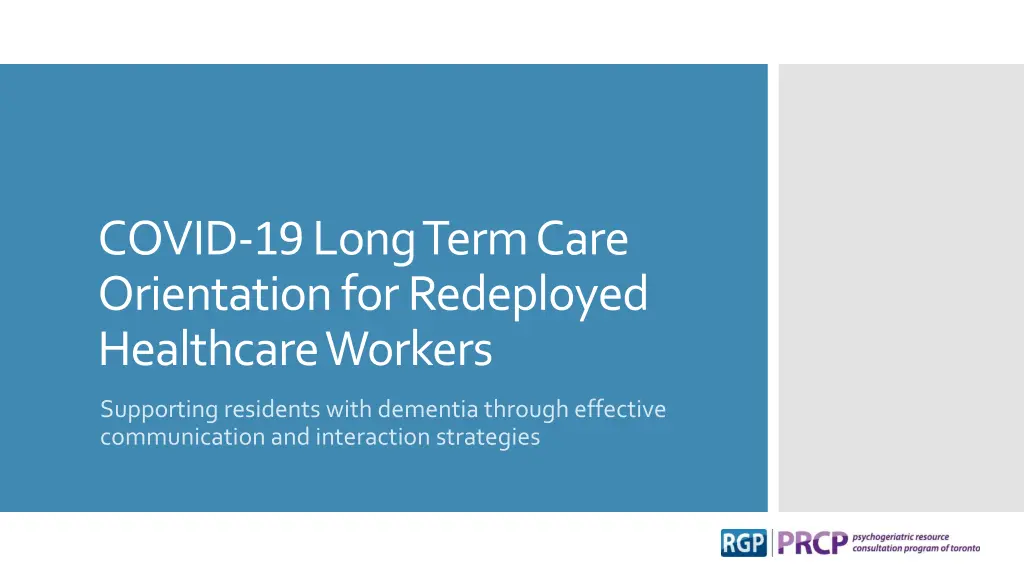 COVID-19 Long Term Care Orientation for Redeployed Healthcare Workers

Supporting residents with dementia through effective communication and interaction strategies

RGP PRCP psychogeriatric resource consultation program of toronto